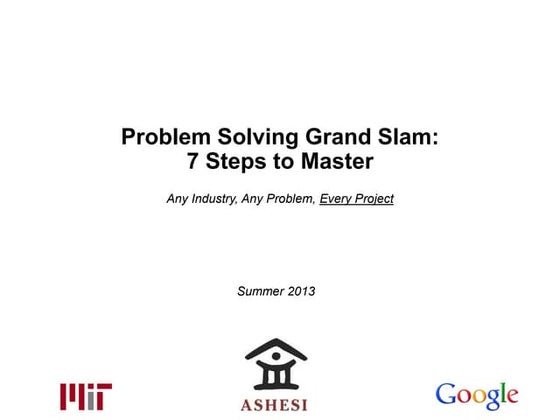 Problem Solving Grand Slam:
7 Steps to Master

Any Industry, Any Problem, Every Project

Summer 2013

MIT

ASHESI

Google